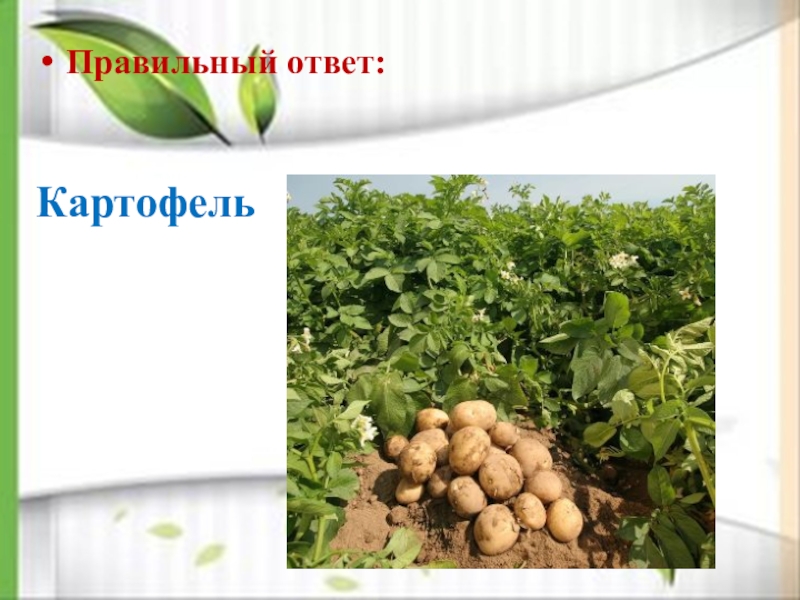 • Правильный ответ:

Картофель